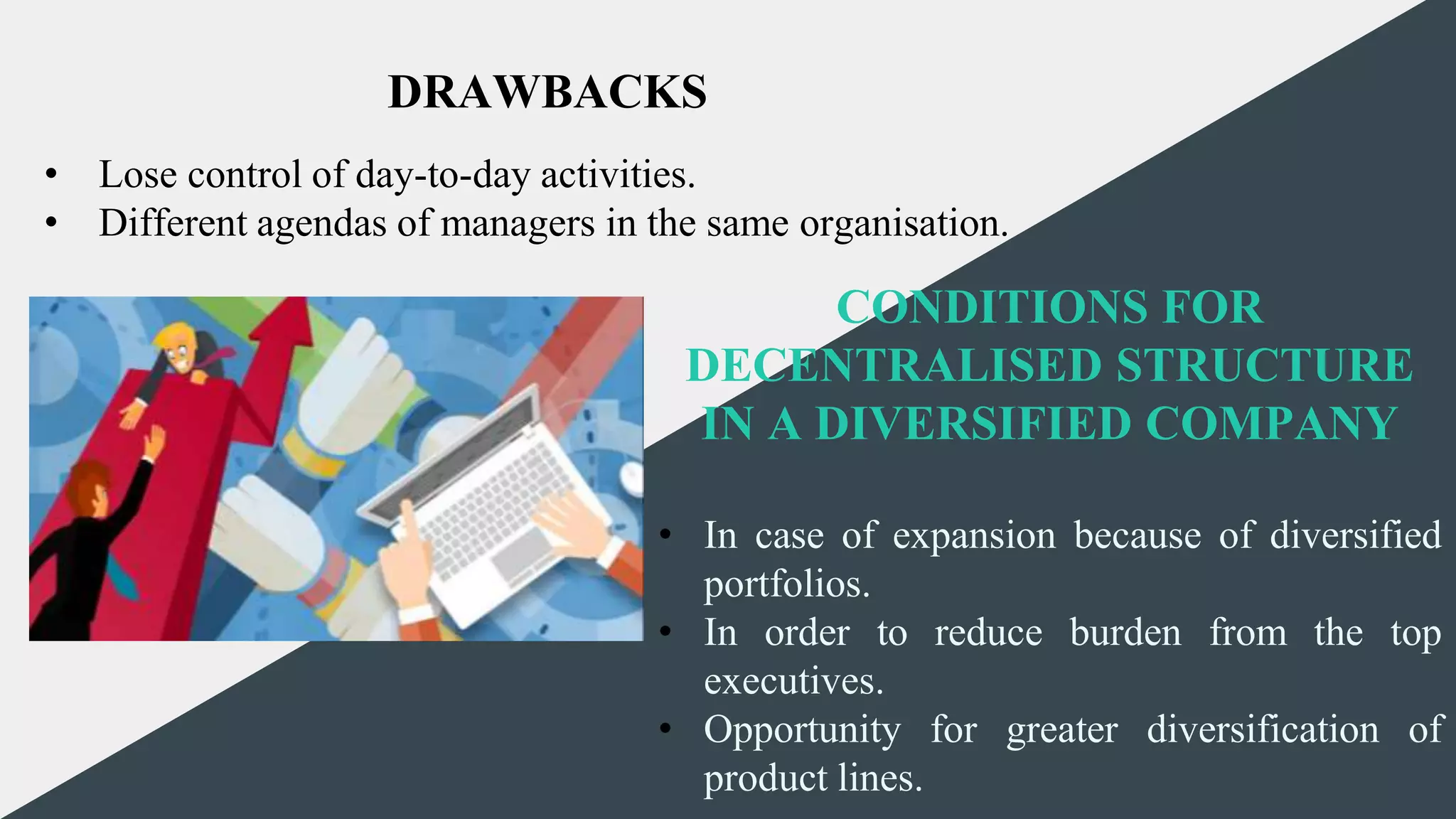 DRAWBACKS

• Lose control of day-to-day activities.
• Different agendas of managers in the same organisation.

CONDITIONS FOR DECENTRALISED STRUCTURE IN A DIVERSIFIED COMPANY

• In case of expansion because of diversified portfolios.
• In order to reduce burden from the top executives.
• Opportunity for greater diversification of product lines.